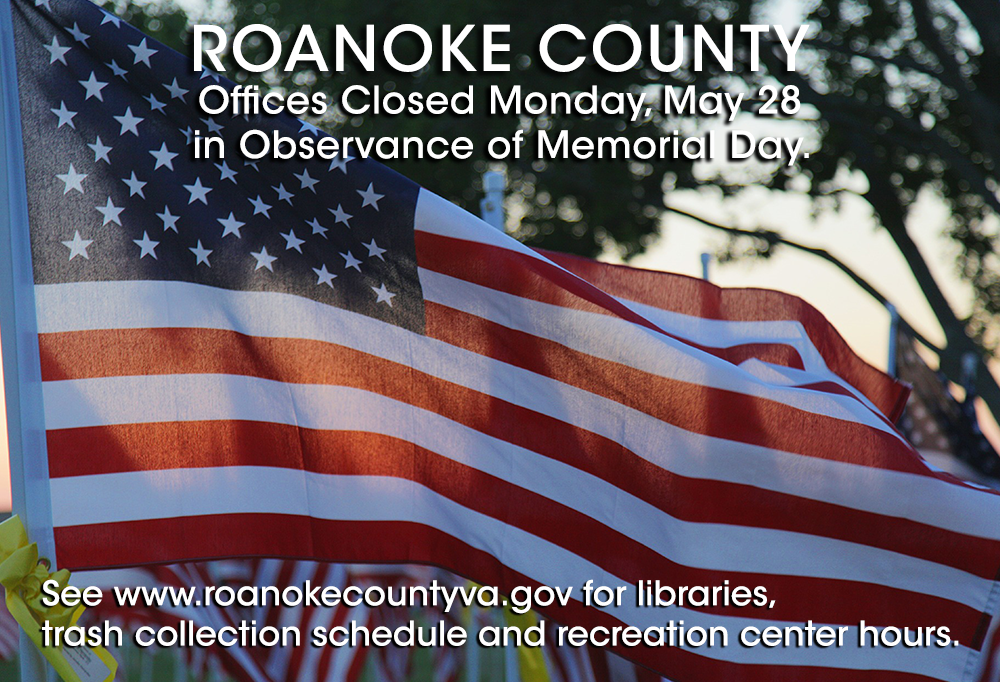 ROANOKE COUNTY
Offices Closed Monday, May 28
in Observance of Memorial Day.

See www.roanokecountyva.gov for libraries, trash collection schedule and recreation center hours.